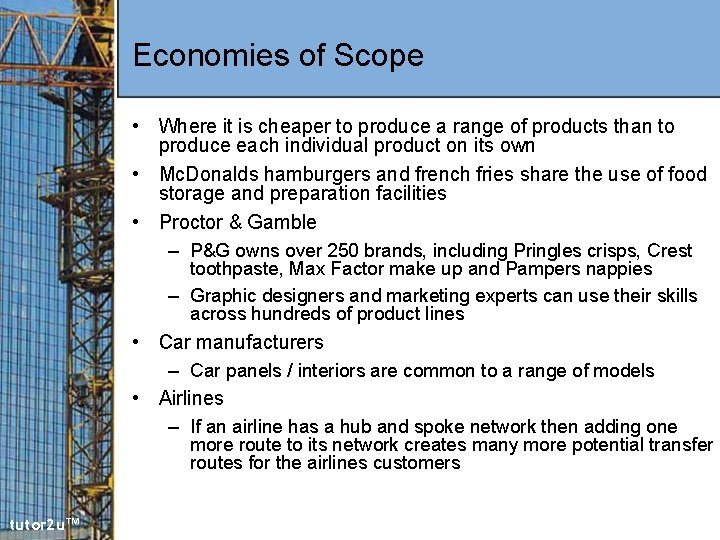 Economies of Scope

• Where it is cheaper to produce a range of products than to produce each individual product on its own

• McDonalds hamburgers and french fries share the use of food storage and preparation facilities

• Proctor & Gamble

– P&G owns over 250 brands, including Pringles crisps, Crest toothpaste, Max Factor make up and Pampers nappies

– Graphic designers and marketing experts can use their skills across hundreds of product lines

• Car manufacturers

– Car panels / interiors are common to a range of models

• Airlines

– If an airline has a hub and spoke network then adding one more route to its network creates many more potential transfer routes for the airlines customers

tutor2u™